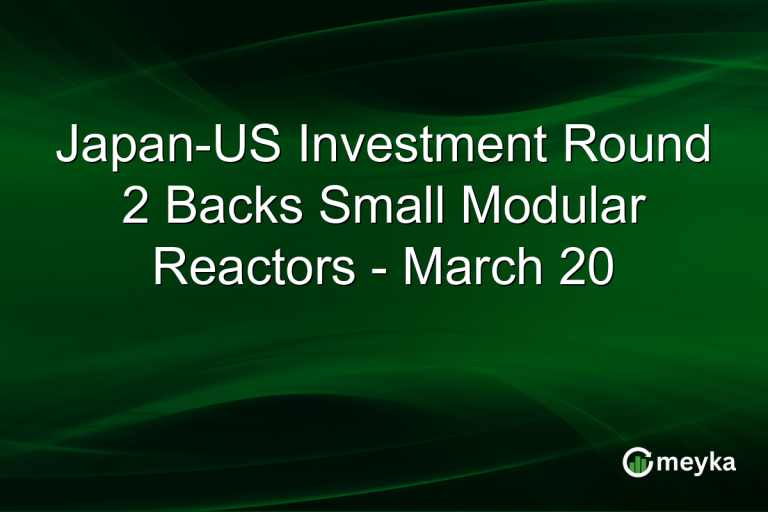 Japan-US Investment Round 2 Backs Small Modular Reactors - March 20

meyka